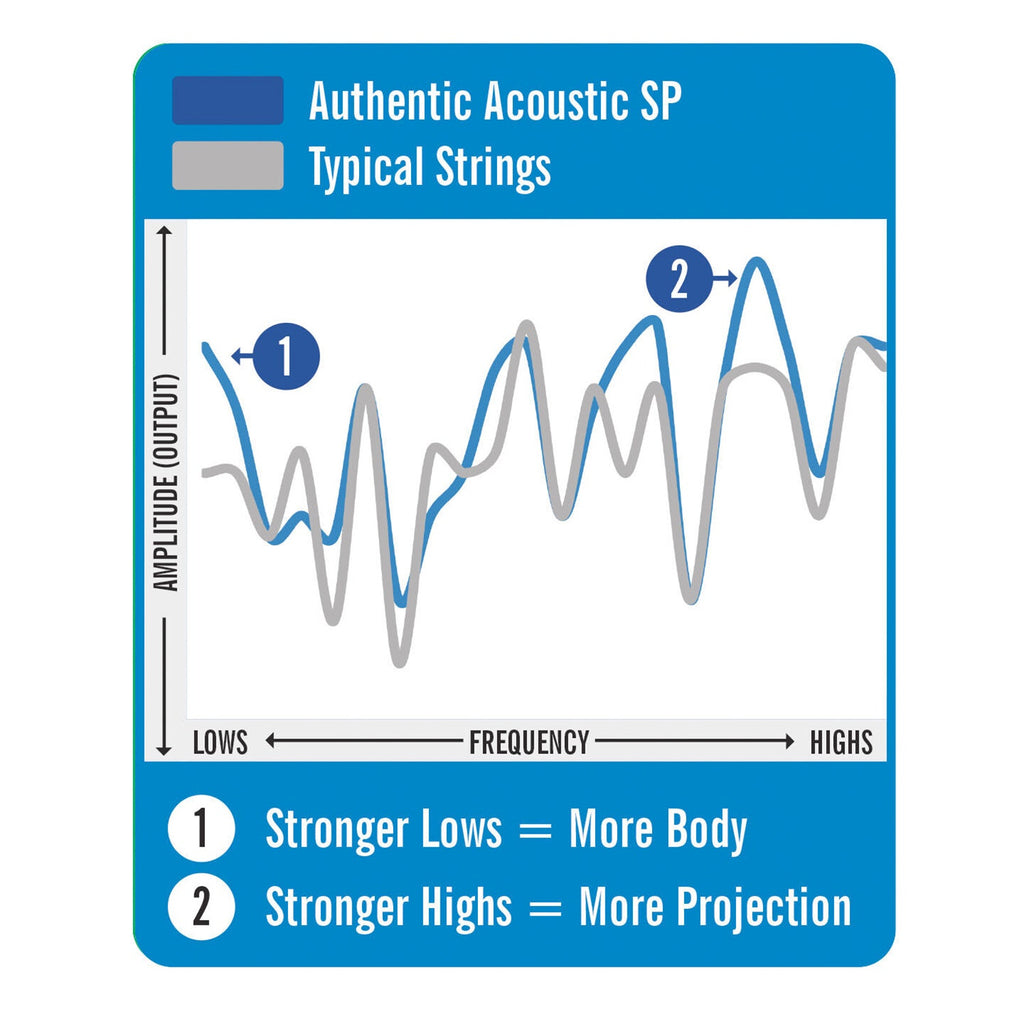 Authentic Acoustic SP
Typical Strings

AMPLITUDE (OUTPUT)

1

2

LOWS FREQUENCY HIGHS

1 Stronger Lows = More Body
2 Stronger Highs = More Projection